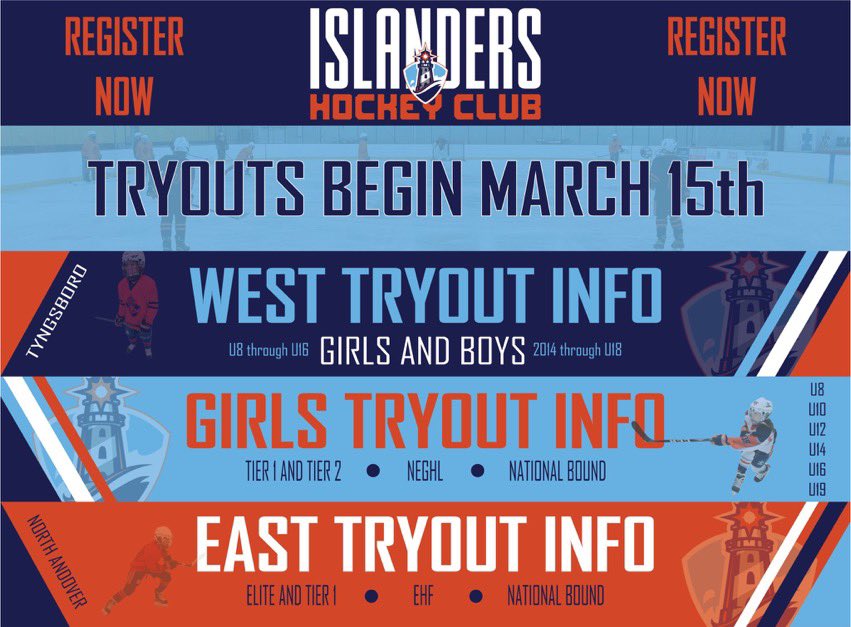 REGISTER NOW

ISLANDERS HOCKEY CLUB

REGISTER NOW

TRYOUTS BEGIN MARCH 15th

TYNGSBORO

WEST TRYOUT INFO

U8 through U16 GIRLS AND BOYS 2014 through U18

GIRLS TRYOUT INFO

TIER 1 AND TIER 2 • NEGHL • NATIONAL BOUND

U8
U10
U12
U14
U16
U19

NORTH ANDOVER

EAST TRYOUT INFO

ELITE AND TIER 1 • EHF • NATIONAL BOUND